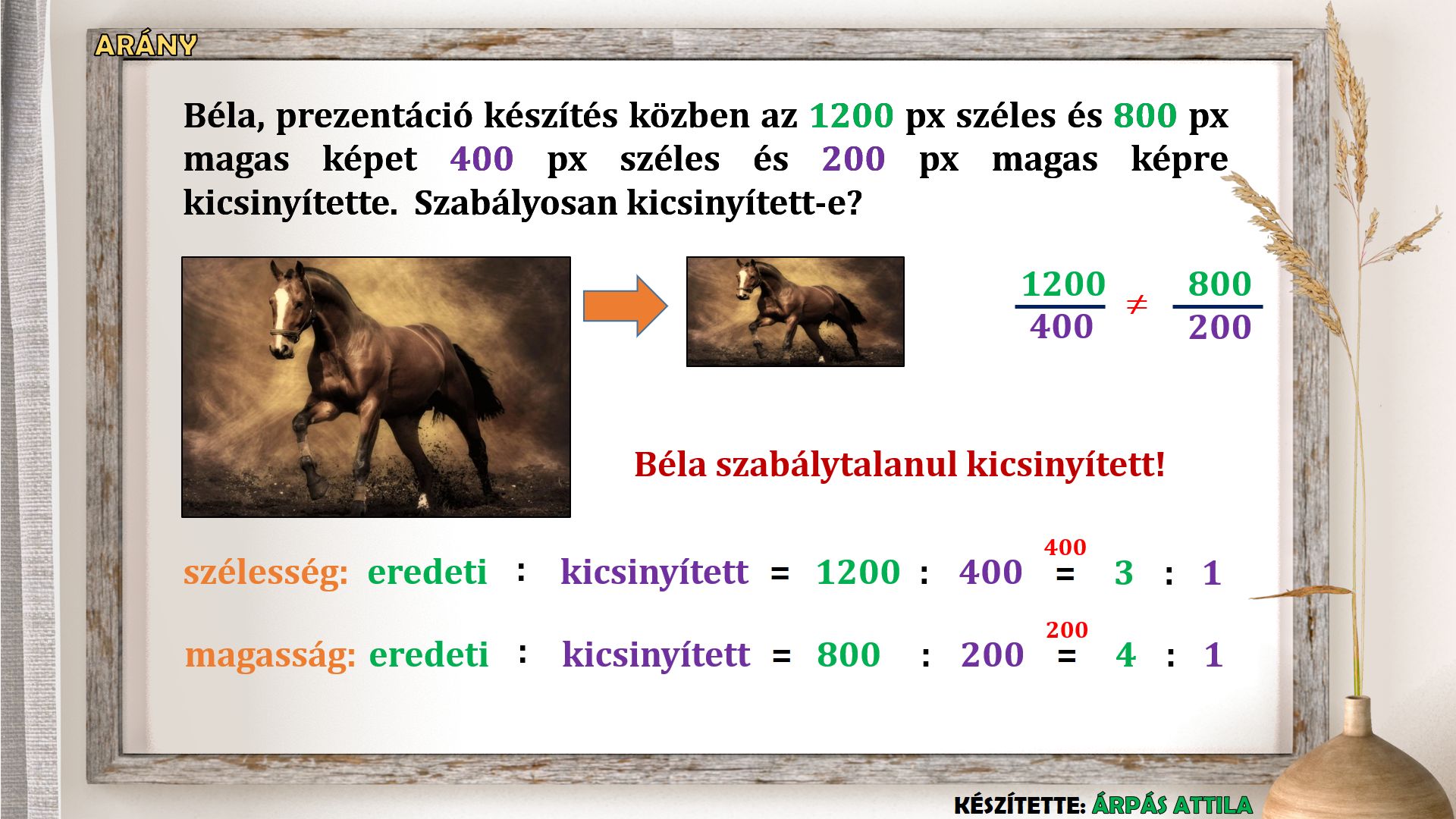 ARÁNY

Béla, prezentáció készítés közben az 1200 px széles és 800 px magas képet 400 px széles és 200 px magas képre kicsinyítette. Szabályosan kicsinyített-e?

$\frac{1200}{400} \neq \frac{800}{200}$

Béla szabálytalanul kicsinyített!

szélesség: eredeti : kicsinyített = 1200 : 400 $\overset{400}{=}$ 3 : 1

magasság: eredeti : kicsinyített = 800 : 200 $\overset{200}{=}$ 4 : 1

KÉSZÍTETTE: ÁRPÁS ATTILA